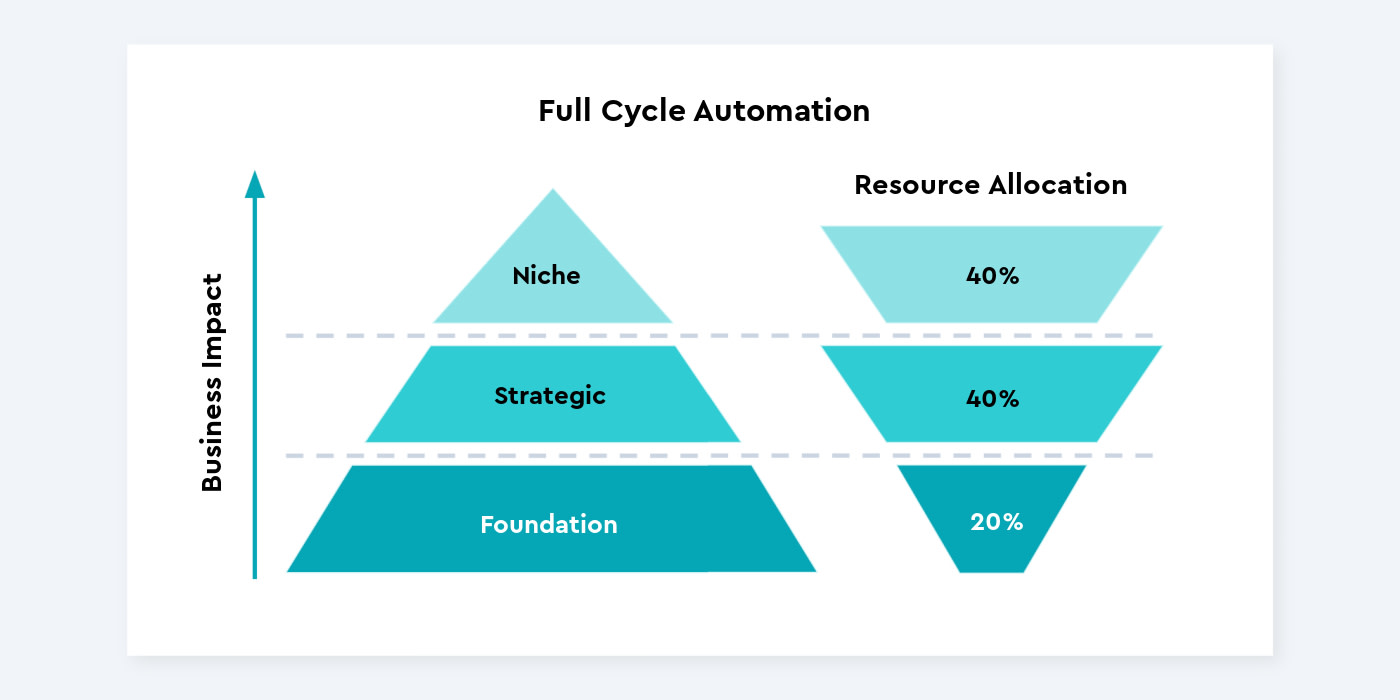 Full Cycle Automation

Business Impact

Niche

Strategic

Foundation

Resource Allocation

40%

40%

20%